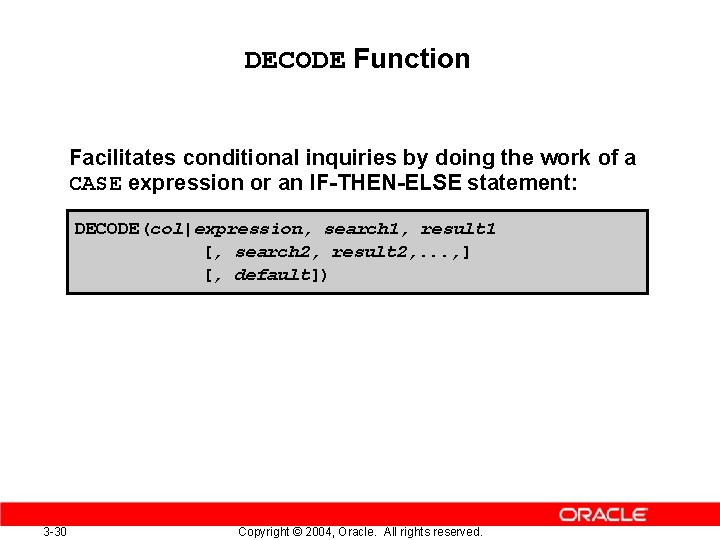 DECODE Function

Facilitates conditional inquiries by doing the work of a CASE expression or an IF-THEN-ELSE statement:

DECODE(col|expression, search1, result1
[, search2, result2,...,]
[, default])

ORACLE

3-30

Copyright © 2004, Oracle. All rights reserved.